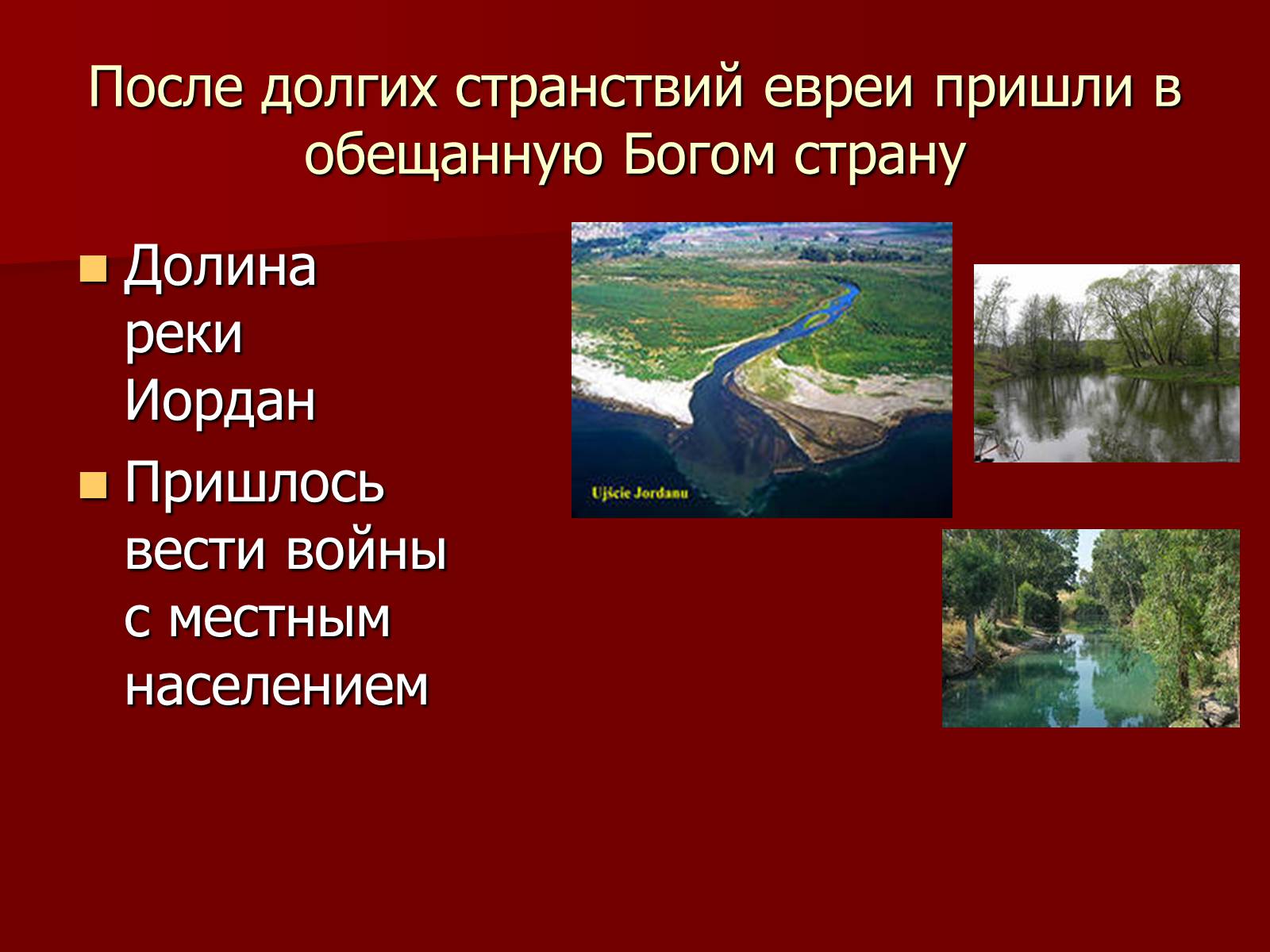 После долгих странствий евреи пришли в обещанную Богом страну

Долина реки Иордан

Пришлось вести войны с местным населением

Ujście Jordanu